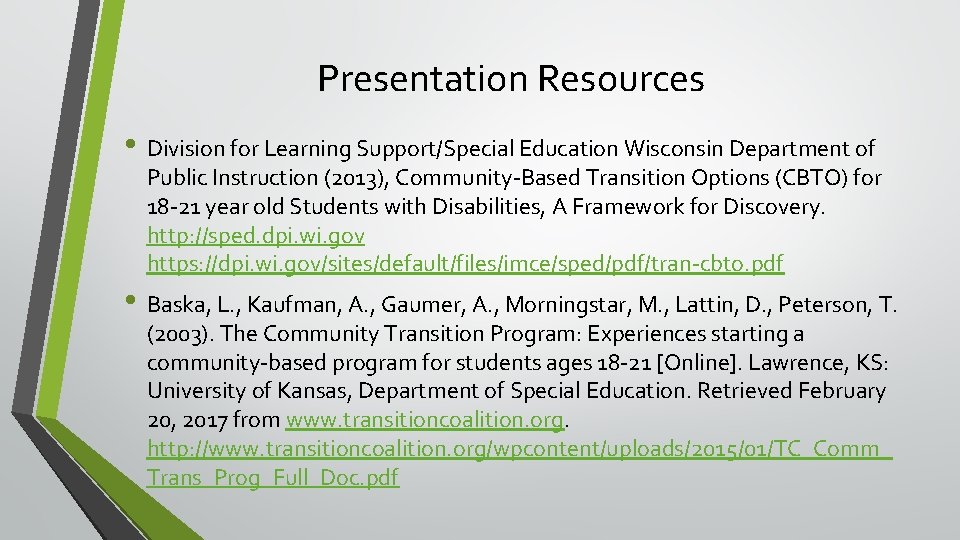 Presentation Resources

• Division for Learning Support/Special Education Wisconsin Department of Public Instruction (2013), Community-Based Transition Options (CBTO) for 18-21 year old Students with Disabilities, A Framework for Discovery. http://sped.dpi.wi.gov https://dpi.wi.gov/sites/default/files/imce/sped/pdf/tran-cbto.pdf

• Baska, L., Kaufman, A., Gaumer, A., Morningstar, M., Lattin, D., Peterson, T. (2003). The Community Transition Program: Experiences starting a community-based program for students ages 18-21 [Online]. Lawrence, KS: University of Kansas, Department of Special Education. Retrieved February 20, 2017 from www.transitioncoalition.org. http://www.transitioncoalition.org/wpcontent/uploads/2015/01/TC_Comm_Trans_Prog_Full_Doc.pdf